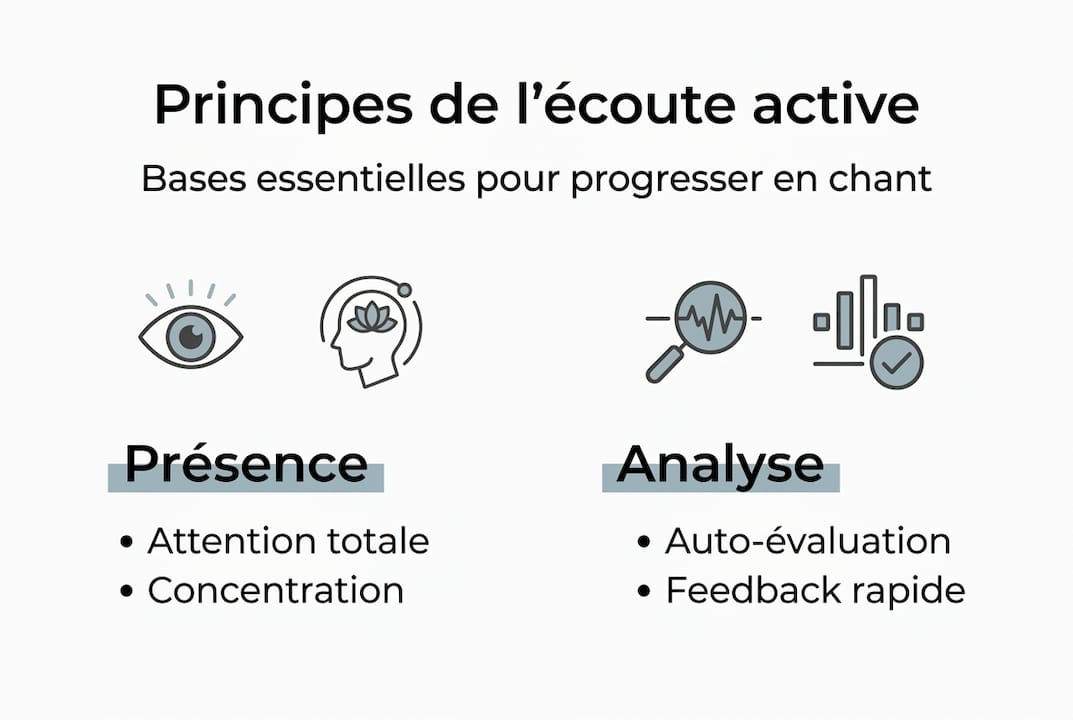 Principes de l’écoute active

Bases essentielles pour progresser en chant

Présence

• Attention totale
• Concentration

Analyse

• Auto-évaluation
• Feedback rapide